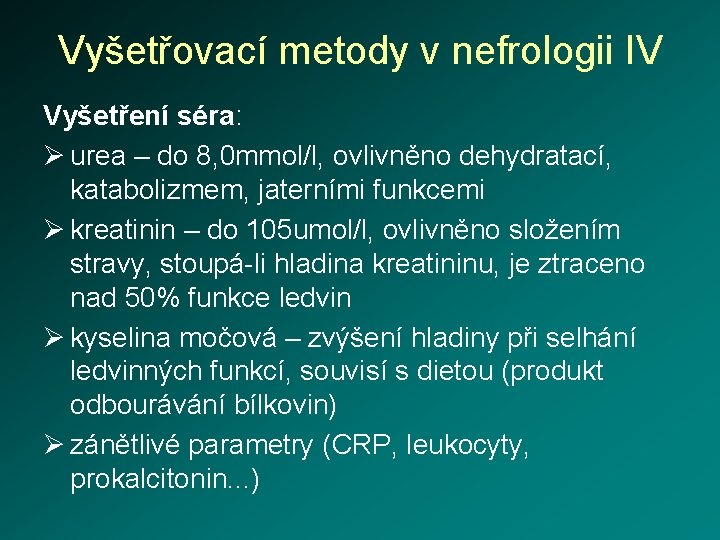 Vyšetřovací metody v nefrologii IV

Vyšetření séra:

➢ urea – do 8,0mmol/l, ovlivněno dehydratací, katabolizmem, jaterními funkcemi

➢ kreatinin – do 105umol/l, ovlivněno složením stravy, stoupá-li hladina kreatininu, je ztraceno nad 50% funkce ledvin

➢ kyselina močová – zvýšení hladiny při selhání ledvinných funkcí, souvisí s dietou (produkt odbourávání bílkovin)

➢ zánětlivé parametry (CRP, leukocyty, prokalcitonin...)